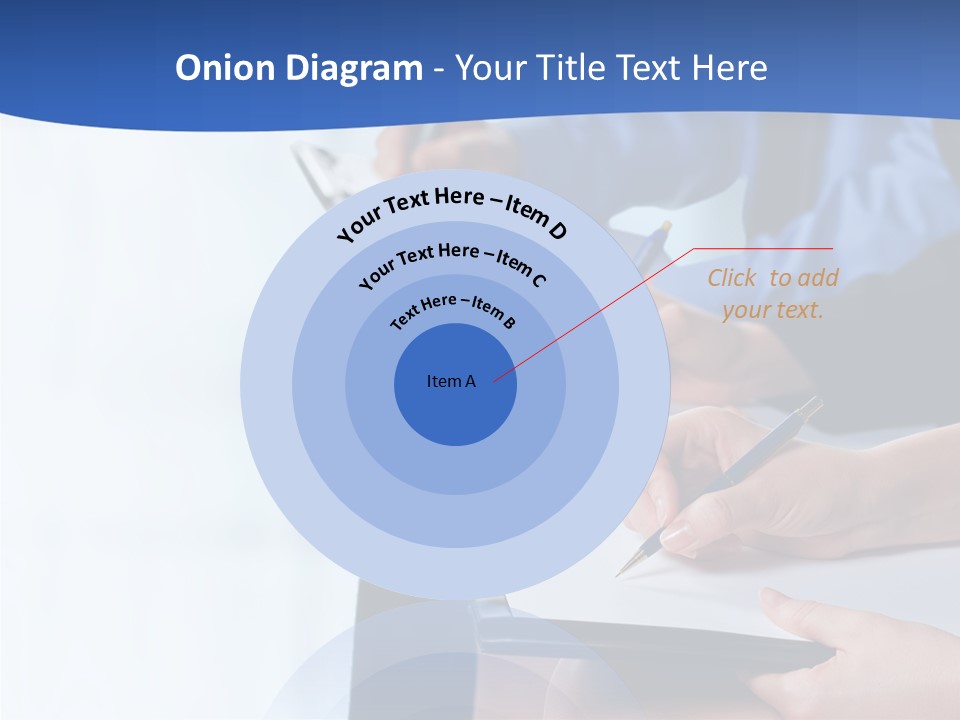 Onion Diagram - Your Title Text Here

Your Text Here – Item D

Your Text Here – Item C

Text Here – Item B

Item A

Click to add your text.